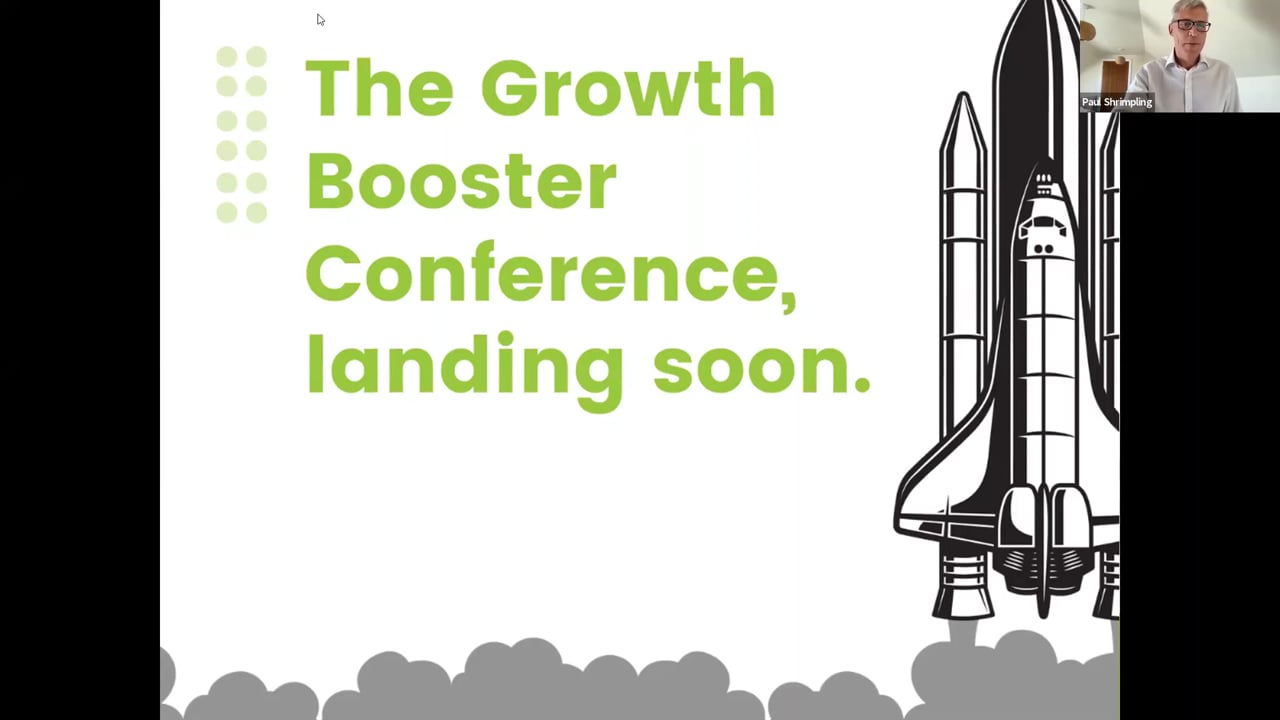 The Growth Booster Conference, landing soon.

Paul Shrimpling